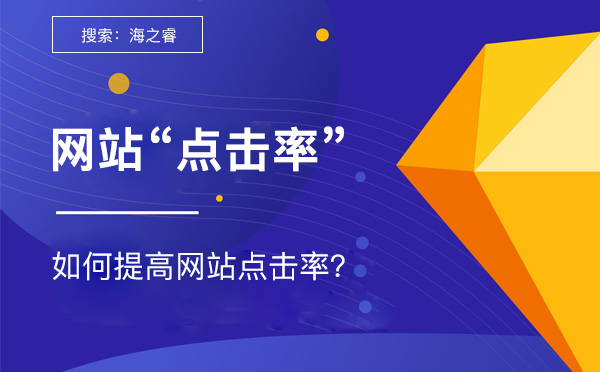 搜索：海之睿

网站“点击率”

如何提高网站点击率?